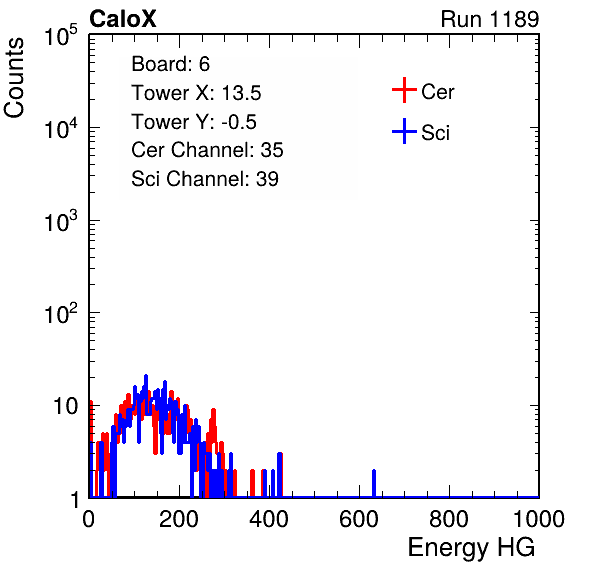 CaloX

Run 1189

Counts

$10^5$

$10^4$

$10^3$

$10^2$

10

1

Board: 6
Tower X: 13.5
Tower Y: -0.5
Cer Channel: 35
Sci Channel: 39

Cer

Sci

0 200 400 600 800 1000

Energy HG